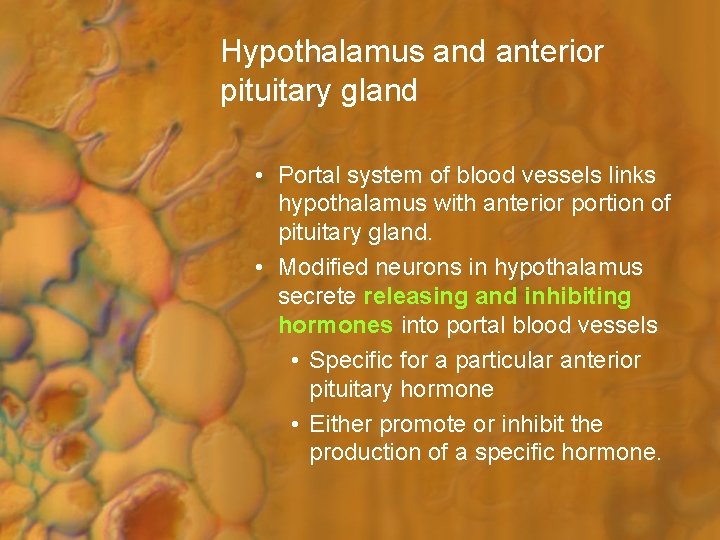 Hypothalamus and anterior pituitary gland

• Portal system of blood vessels links hypothalamus with anterior portion of pituitary gland.

• Modified neurons in hypothalamus secrete releasing and inhibiting hormones into portal blood vessels

• Specific for a particular anterior pituitary hormone

• Either promote or inhibit the production of a specific hormone.